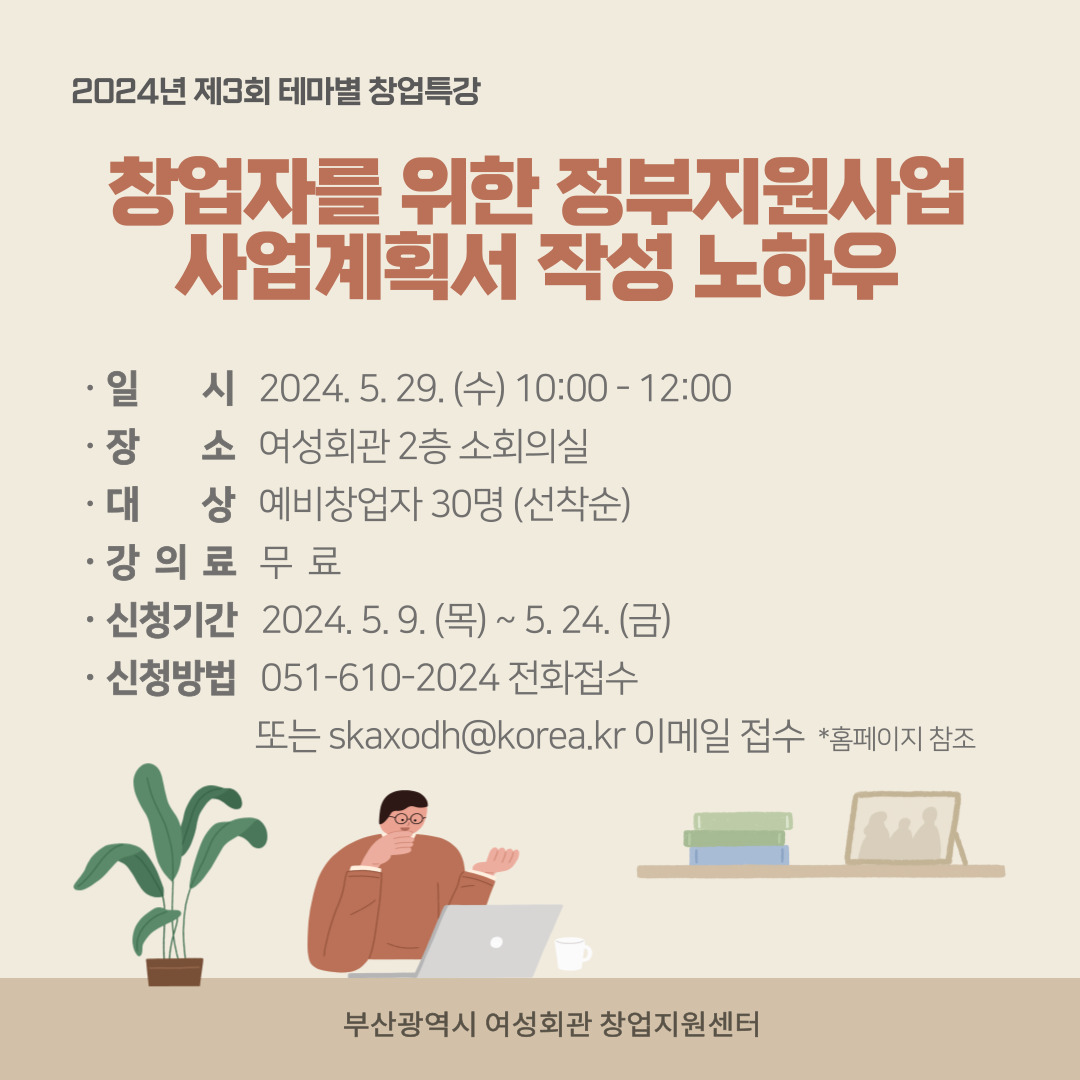 2024년 제3회 테마별 창업특강

창업자를 위한 정부지원사업
사업계획서 작성 노하우

· 일 시 2024. 5. 29. (수) 10:00 - 12:00
· 장 소 여성회관 2층 소회의실
· 대 상 예비창업자 30명 (선착순)
· 강 의 료 무 료
· 신청기간 2024. 5. 9. (목) ~ 5. 24. (금)
· 신청방법 051-610-2024 전화접수
또는 skaxodh@korea.kr 이메일 접수 *홈페이지 참조

부산광역시 여성회관 창업지원센터